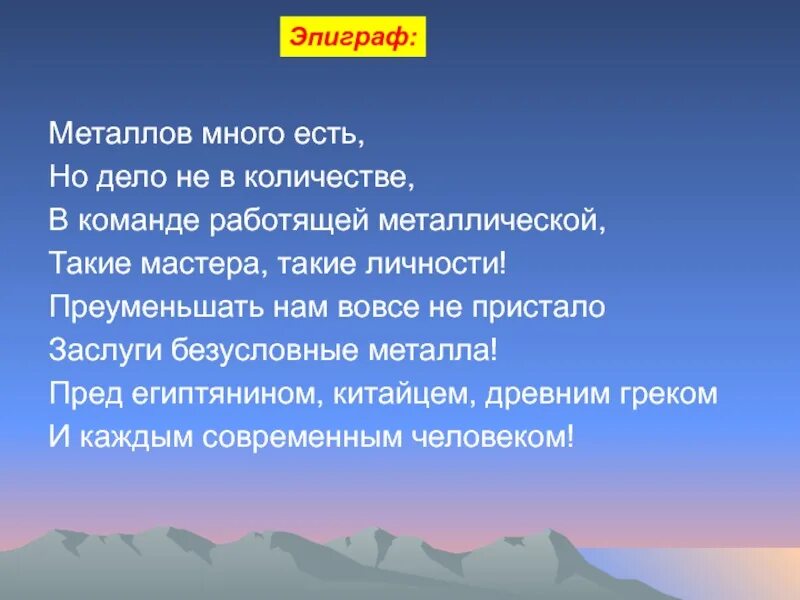 Эпиграф:

Металлов много есть,
Но дело не в количестве,
В команде работящей металлической,
Такие мастера, такие личности!
Преуменьшать нам вовсе не пристало
Заслуги безусловные металла!
Пред египтянином, китайцем, древним греком
И каждым современным человеком!